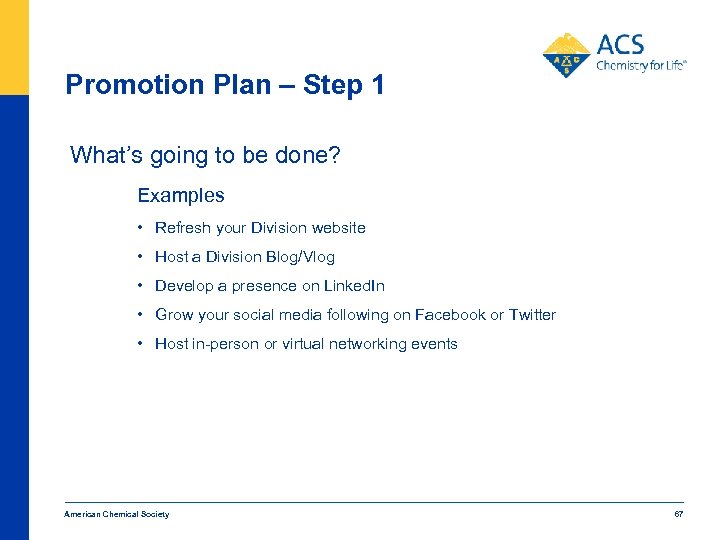 ACS
Chemistry for Life®

Promotion Plan – Step 1

What's going to be done?

Examples

• Refresh your Division website
• Host a Division Blog/Vlog
• Develop a presence on LinkedIn
• Grow your social media following on Facebook or Twitter
• Host in-person or virtual networking events

American Chemical Society

67